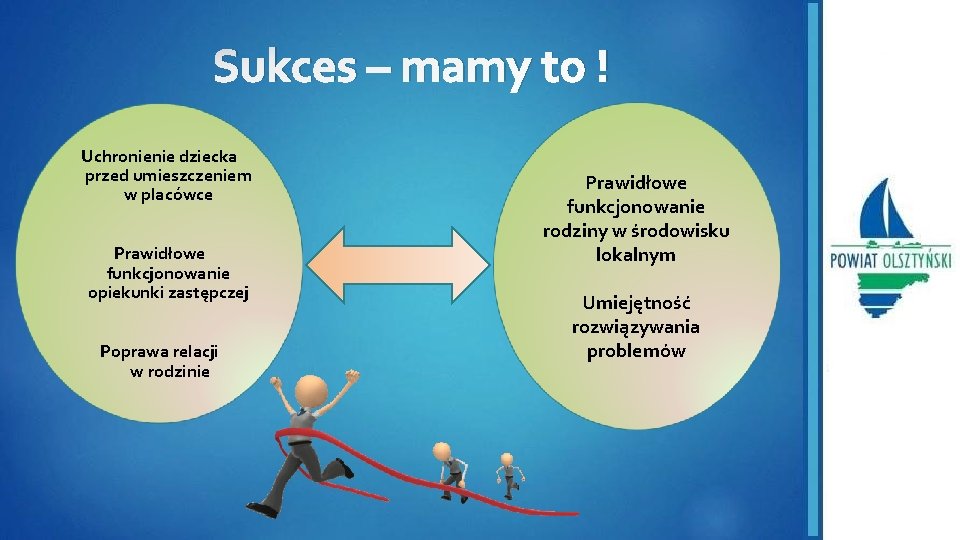 Sukces – mamy to !

Uchronienie dziecka przed umieszczeniem w placówce

Prawidłowe funkcjonowanie opiekunki zastępczej

Poprawa relacji w rodzinie

Prawidłowe funkcjonowanie rodziny w środowisku lokalnym

Umiejętność rozwiązywania problemów

POWIAT OLSZTYŃSKI